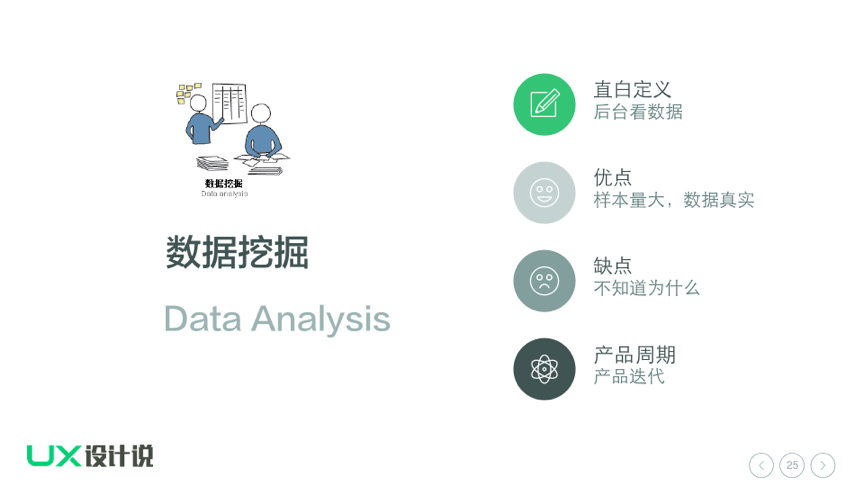 数据挖掘
Data analysis

数据挖掘

Data Analysis

直白定义
后台看数据

优点
样本量大，数据真实

缺点
不知道为什么

产品周期
产品迭代

UX设计说

25